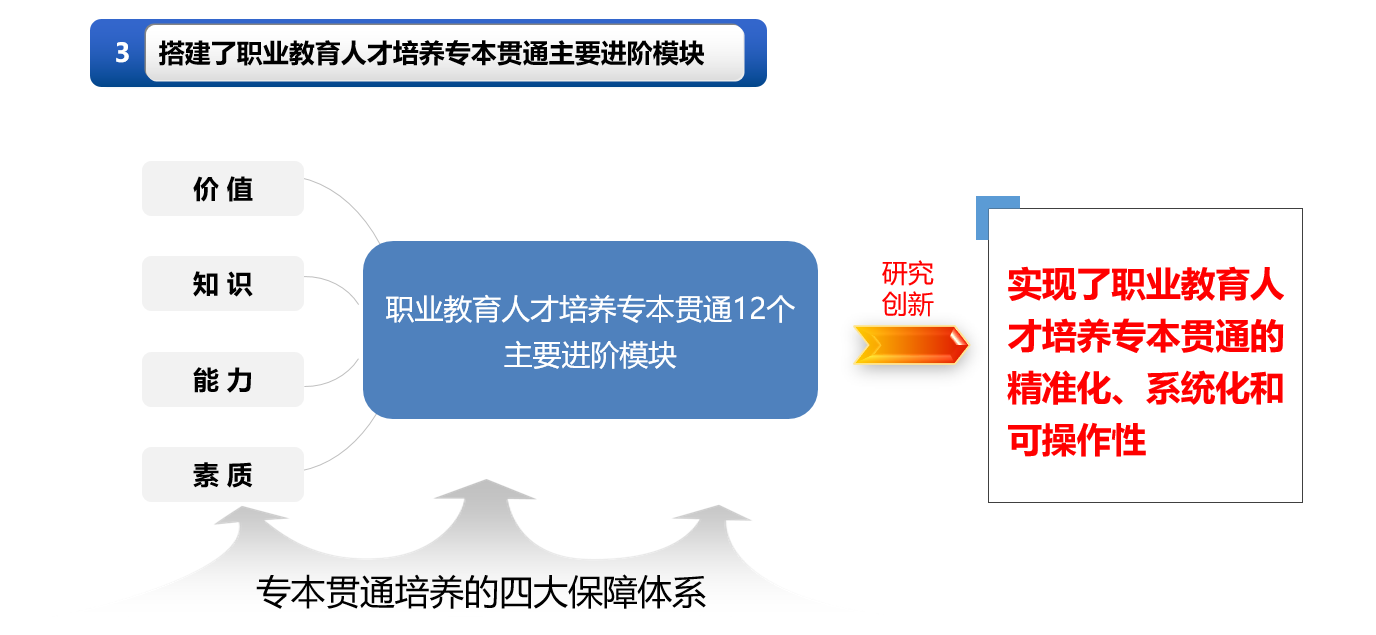 3 搭建了职业教育人才培养专本贯通主要进阶模块

价 值

知 识

能 力

素 质

职业教育人才培养专本贯通12个主要进阶模块

研究创新

实现了职业教育人才培养专本贯通的精准化、系统化和可操作性

专本贯通培养的四大保障体系